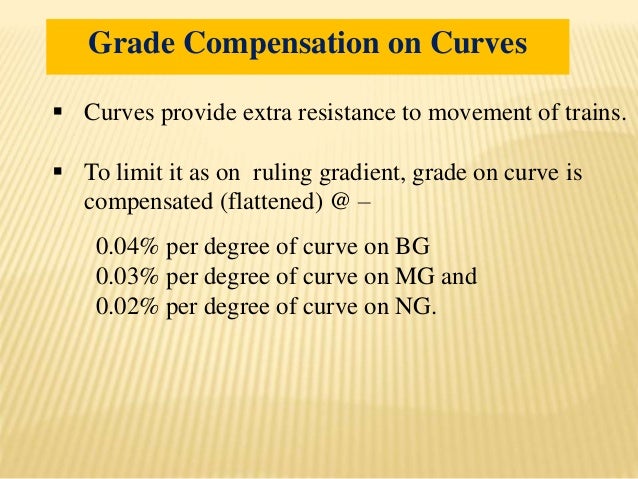 Grade Compensation on Curves

▪ Curves provide extra resistance to movement of trains.

▪ To limit it as on ruling gradient, grade on curve is compensated (flattened) @ –

0.04% per degree of curve on BG
0.03% per degree of curve on MG and
0.02% per degree of curve on NG.